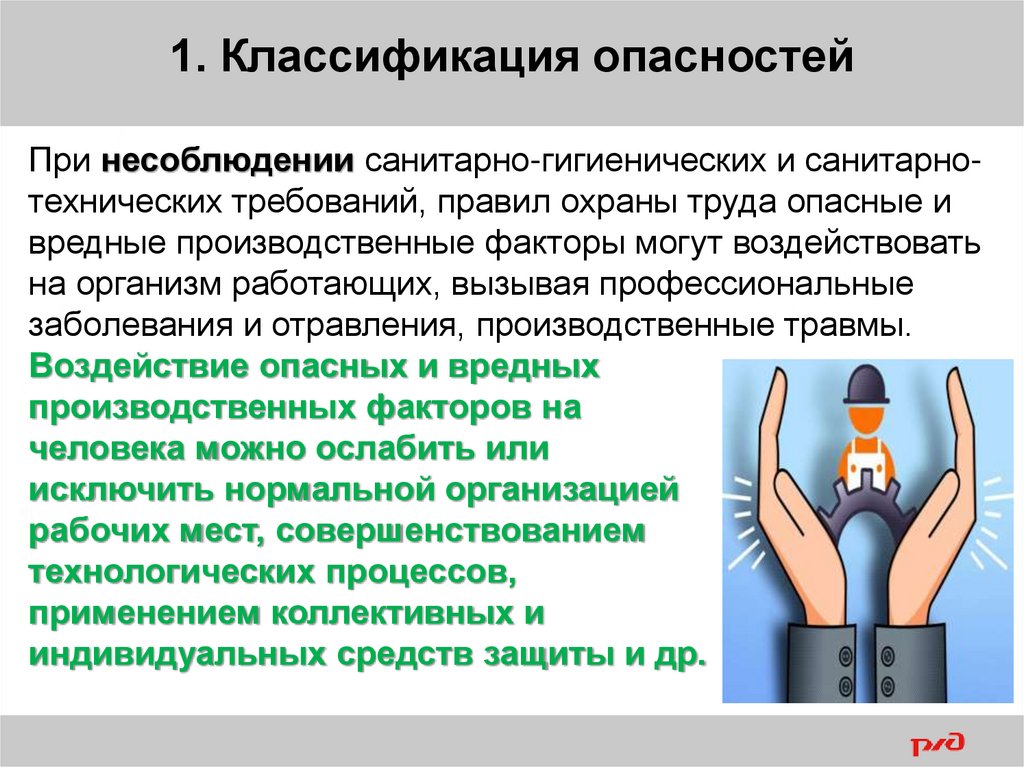 1. Классификация опасностей

При несоблюдении санитарно-гигиенических и санитарно-технических требований, правил охраны труда опасные и вредные производственные факторы могут воздействовать на организм работающих, вызывая профессиональные заболевания и отравления, производственные травмы.

Воздействие опасных и вредных производственных факторов на человека можно ослабить или исключить нормальной организацией рабочих мест, совершенствованием технологических процессов, применением коллективных и индивидуальных средств защиты и др.

РЖД